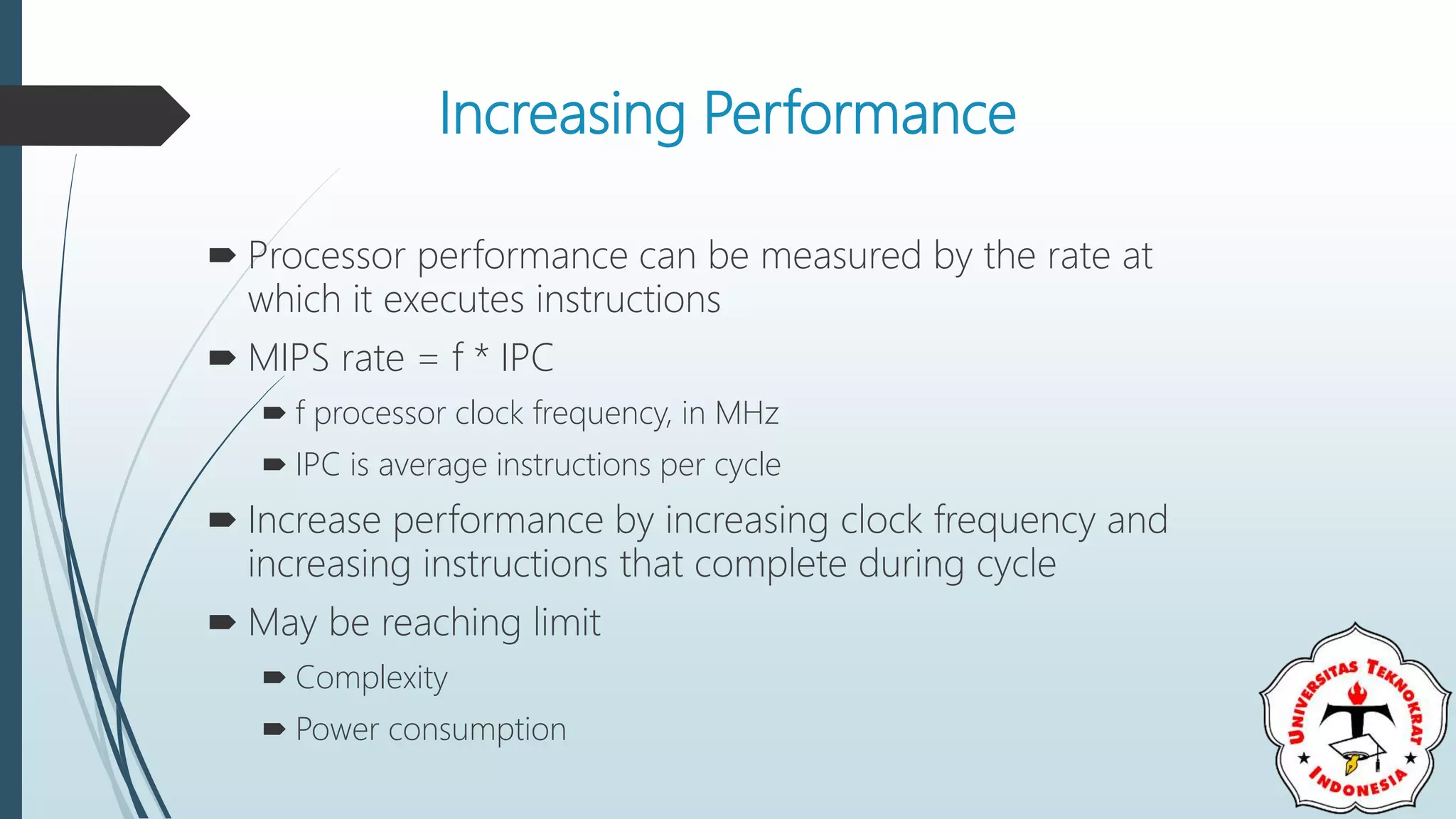 Increasing Performance

Processor performance can be measured by the rate at which it executes instructions

MIPS rate = f * IPC

f processor clock frequency, in MHz

IPC is average instructions per cycle

Increase performance by increasing clock frequency and increasing instructions that complete during cycle

May be reaching limit

Complexity

Power consumption

UNIVERSITAS TEKNOKRAT INDONESIA